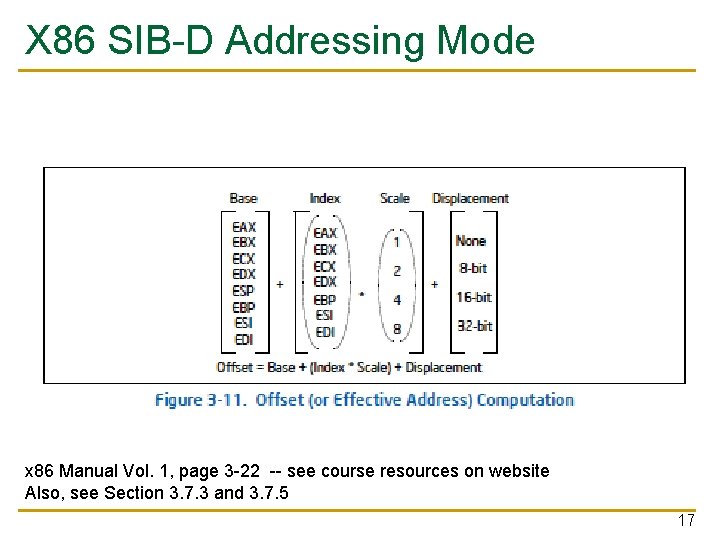 X86 SIB-D Addressing Mode

Base
EAX
EBX
ECX
EDX
ESP
EBP
ESI
EDI

+

Index
EAX
EBX
ECX
EDX
EBP
ESI
EDI

*

Scale
1
2
4
8

+

Displacement
None
8-bit
16-bit
32-bit

Offset = Base + (Index * Scale) + Displacement

Figure 3-11. Offset (or Effective Address) Computation

x86 Manual Vol. 1, page 3-22 -- see course resources on website
Also, see Section 3.7.3 and 3.7.5

17